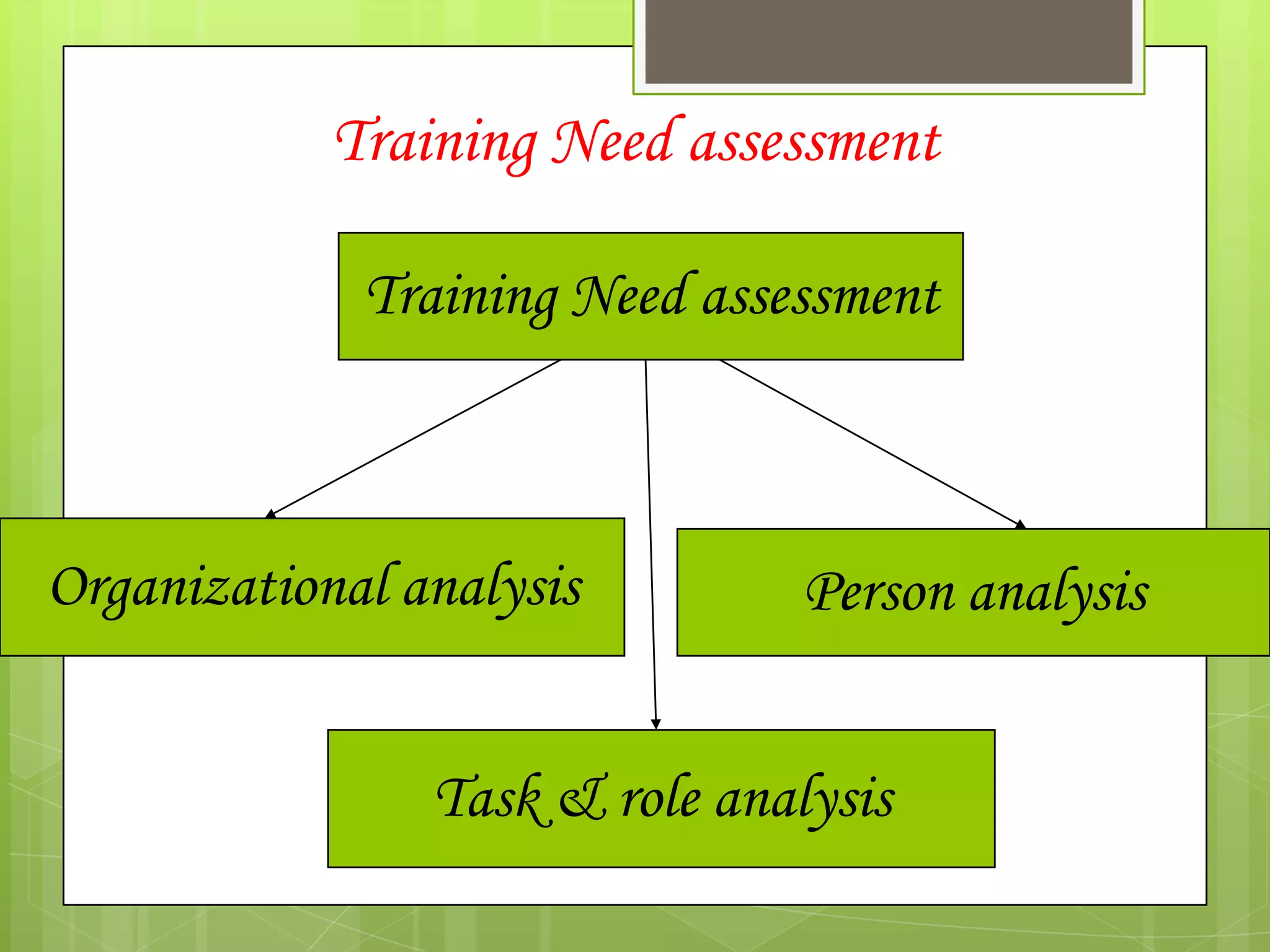 Training Need assessment

Training Need assessment

Organizational analysis

Person analysis

Task & role analysis